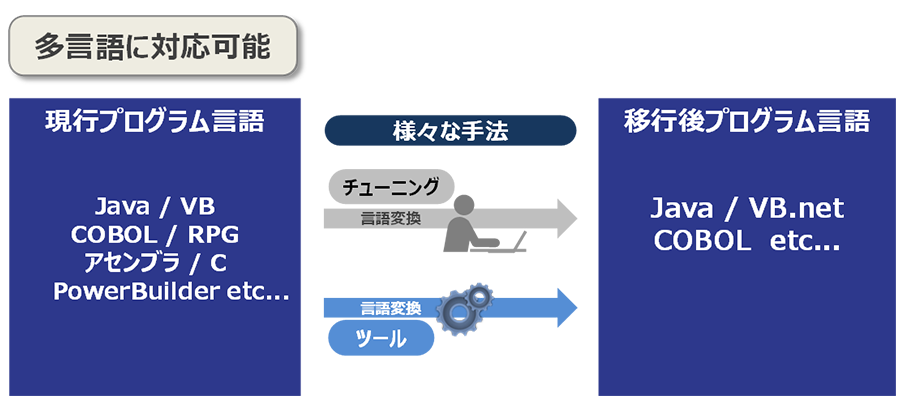 多言語に対応可能

現行プログラム言語

Java / VB
COBOL / RPG
アセンブラ / C
PowerBuilder etc...

様々な手法

チューニング

言語変換

言語変換

ツール

移行後プログラム言語

Java / VB.net
COBOL etc...